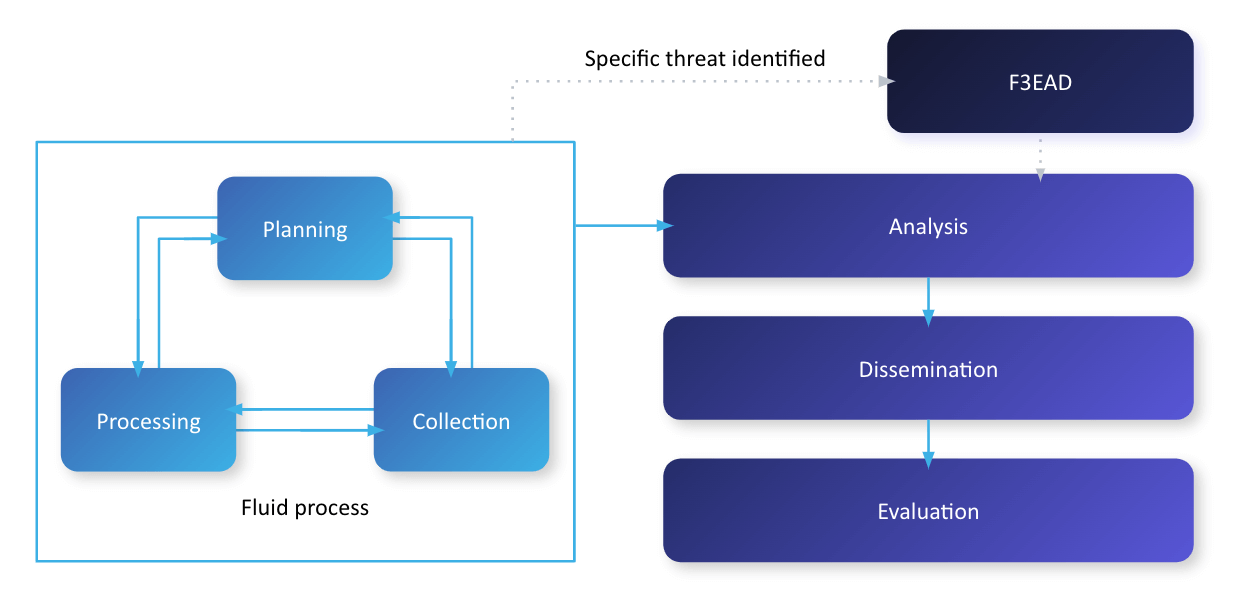 Specific threat identified

F3EAD

Planning

Processing

Collection

Fluid process

Analysis

Dissemination

Evaluation